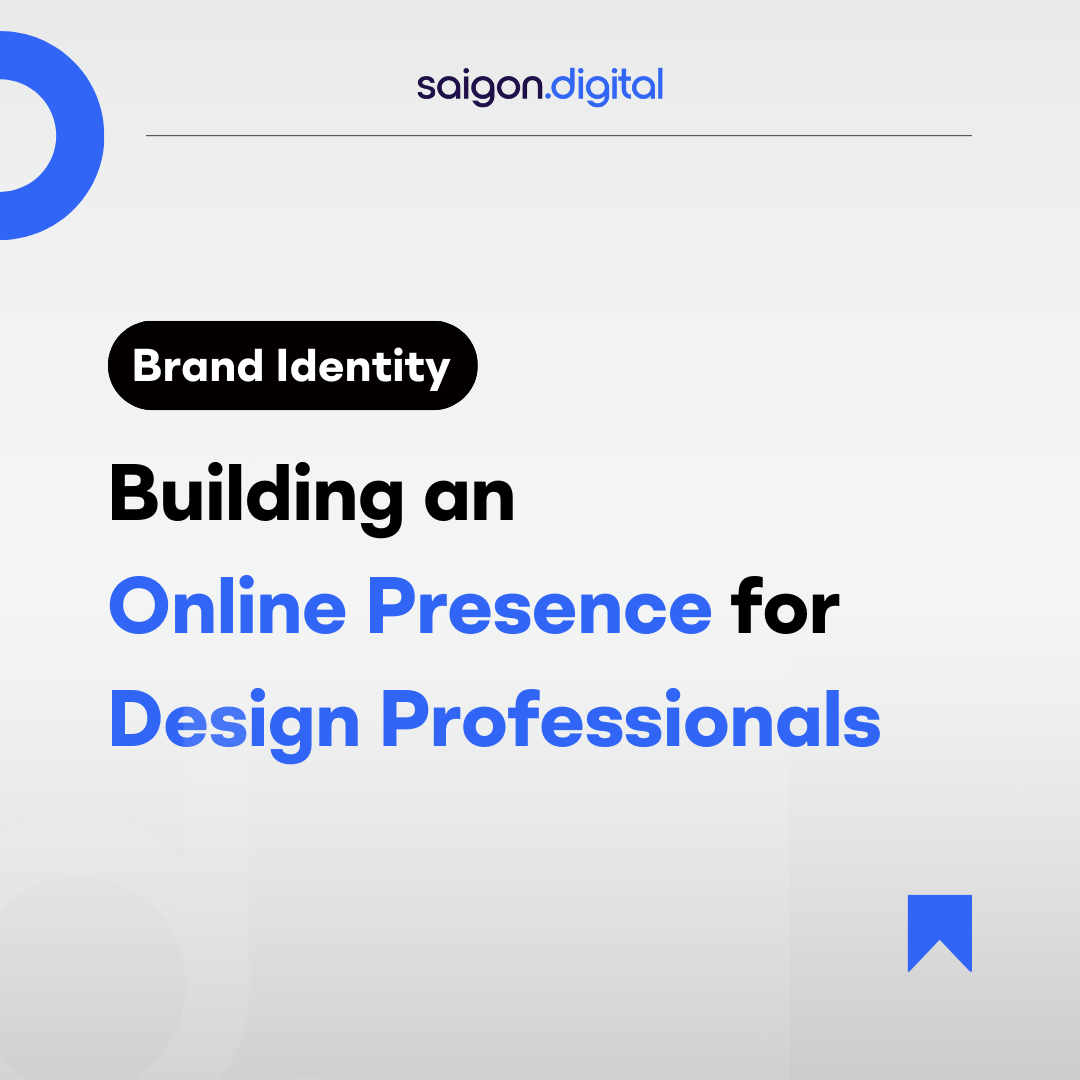 saigon.digital

Brand Identity

Building an Online Presence for Design Professionals